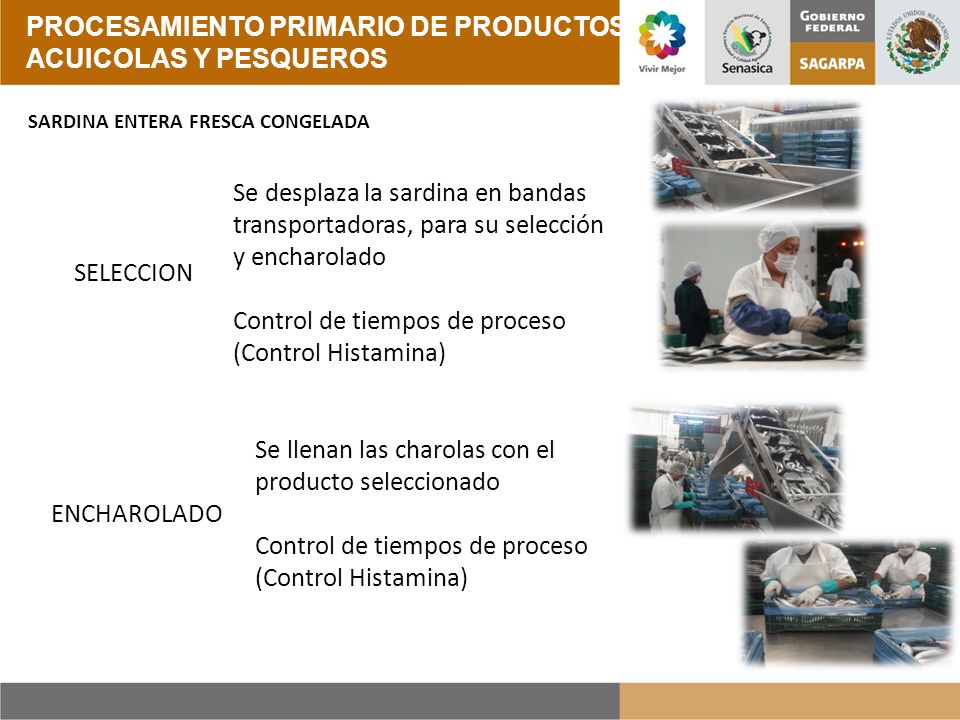 PROCESAMIENTO PRIMARIO DE PRODUCTOS ACUICOLAS Y PESQUEROS

Vivir Mejor

Senasica

GOBIERNO FEDERAL

SAGARPA

ESTADOS UNIDOS MEXICANOS

SARDINA ENTERA FRESCA CONGELADA

SELECCION

Se desplaza la sardina en bandas transportadoras, para su selección y encharolado

Control de tiempos de proceso (Control Histamina)

ENCHAROLADO

Se llenan las charolas con el producto seleccionado

Control de tiempos de proceso (Control Histamina)